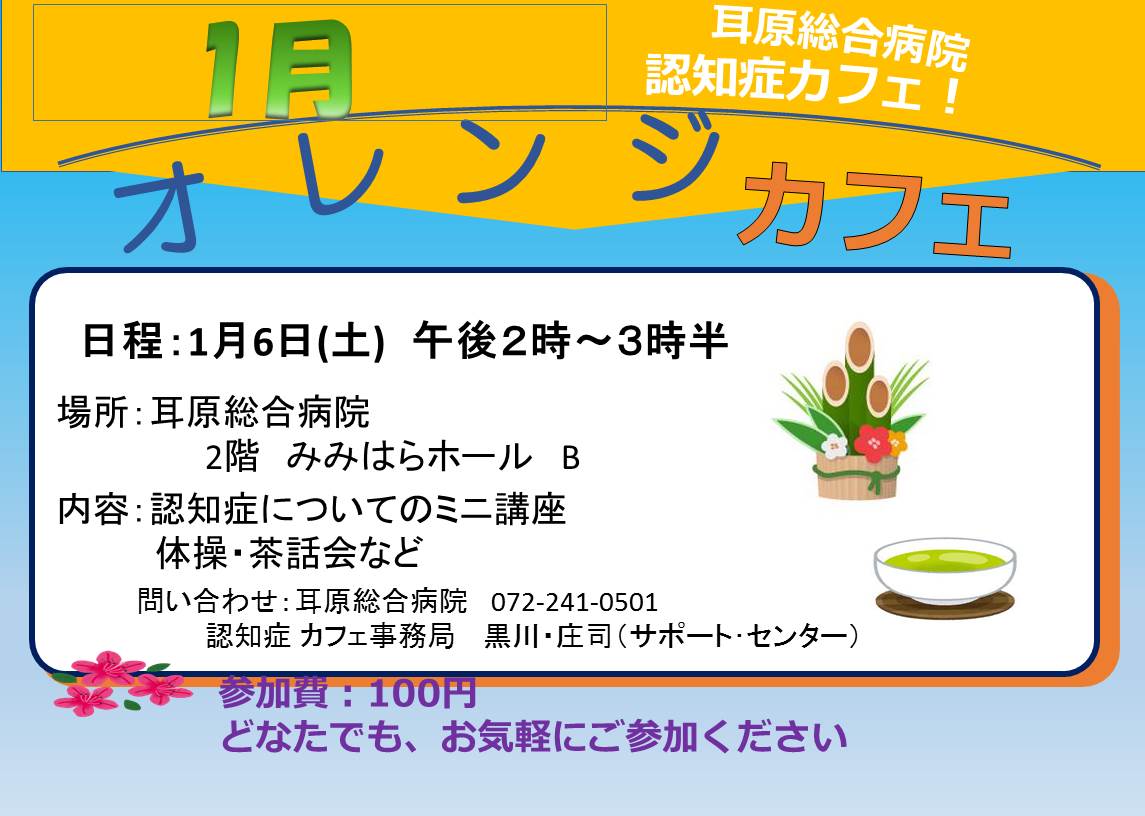 1月

耳原総合病院
認知症カフェ！

オレンジ カフェ

日程：1月6日(土) 午後2時～3時半

場所：耳原総合病院
2階 みみはらホール B

内容：認知症についてのミニ講座
体操・茶話会など

問い合わせ：耳原総合病院 072-241-0501
認知症 カフェ事務局 黒川・庄司（サポート･センター）

参加費：100円
どなたでも、お気軽にご参加ください